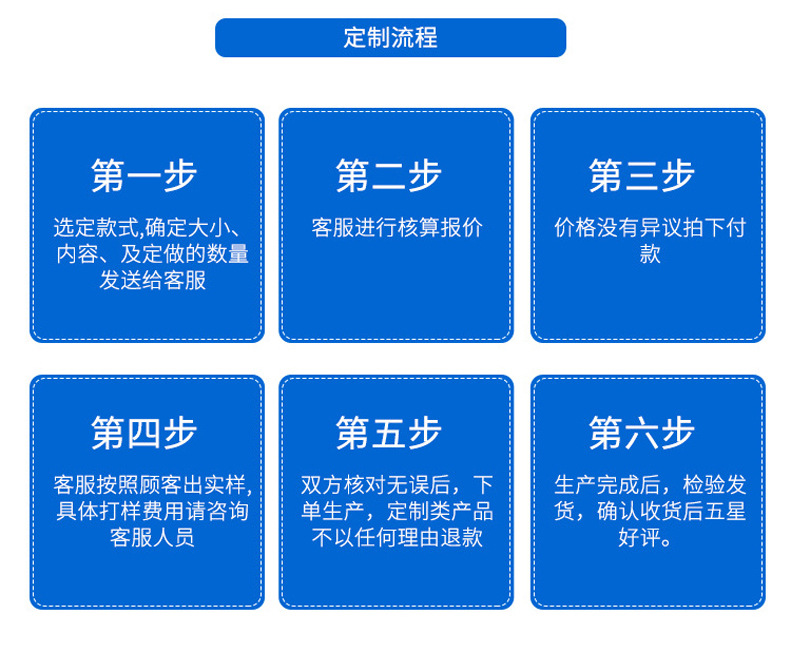 定制流程

第一步

选定款式,确定大小、内容、及定做的数量发送给客服

第二步

客服进行核算报价

第三步

价格没有异议拍下付款

第四步

客服按照顾客出实样,具体打样费用请咨询客服人员

第五步

双方核对无误后，下单生产，定制类产品不以任何理由退款

第六步

生产完成后，检验发货，确认收货后五星好评。